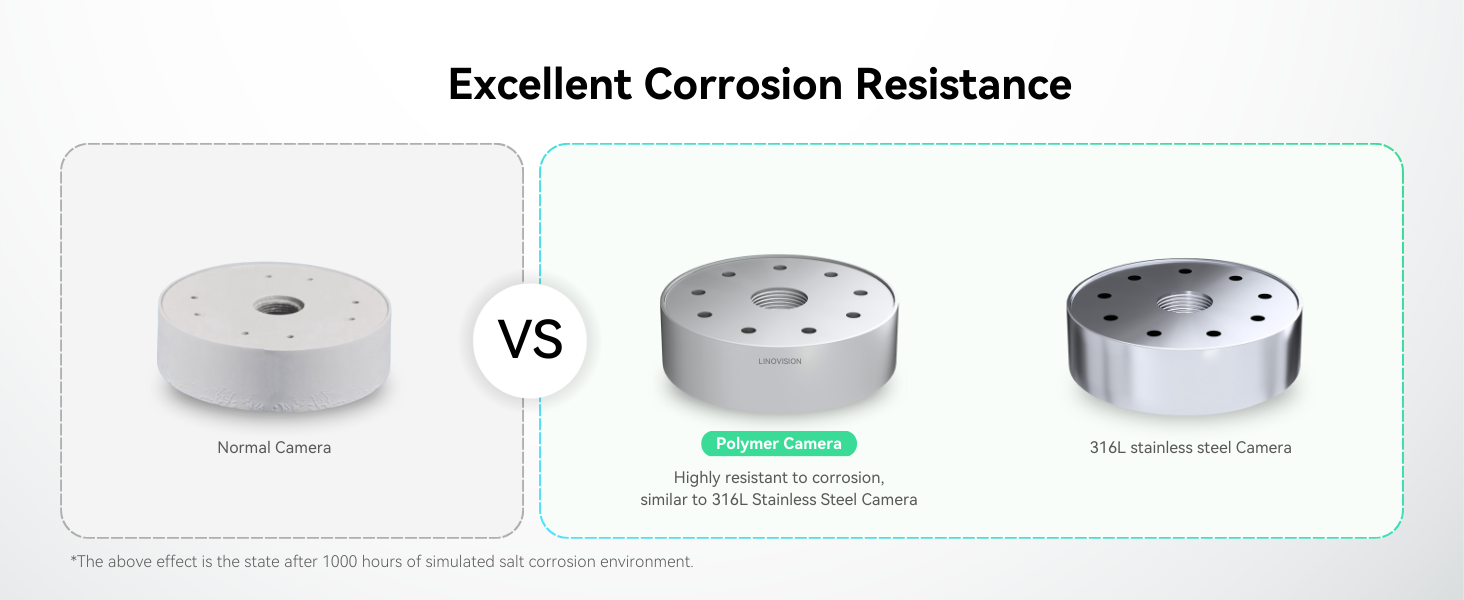 Excellent Corrosion Resistance

Normal Camera

VS

LINOVISION

Polymer Camera

Highly resistant to corrosion, similar to 316L Stainless Steel Camera

316L stainless steel Camera

*The above effect is the state after 1000 hours of simulated salt corrosion environment.